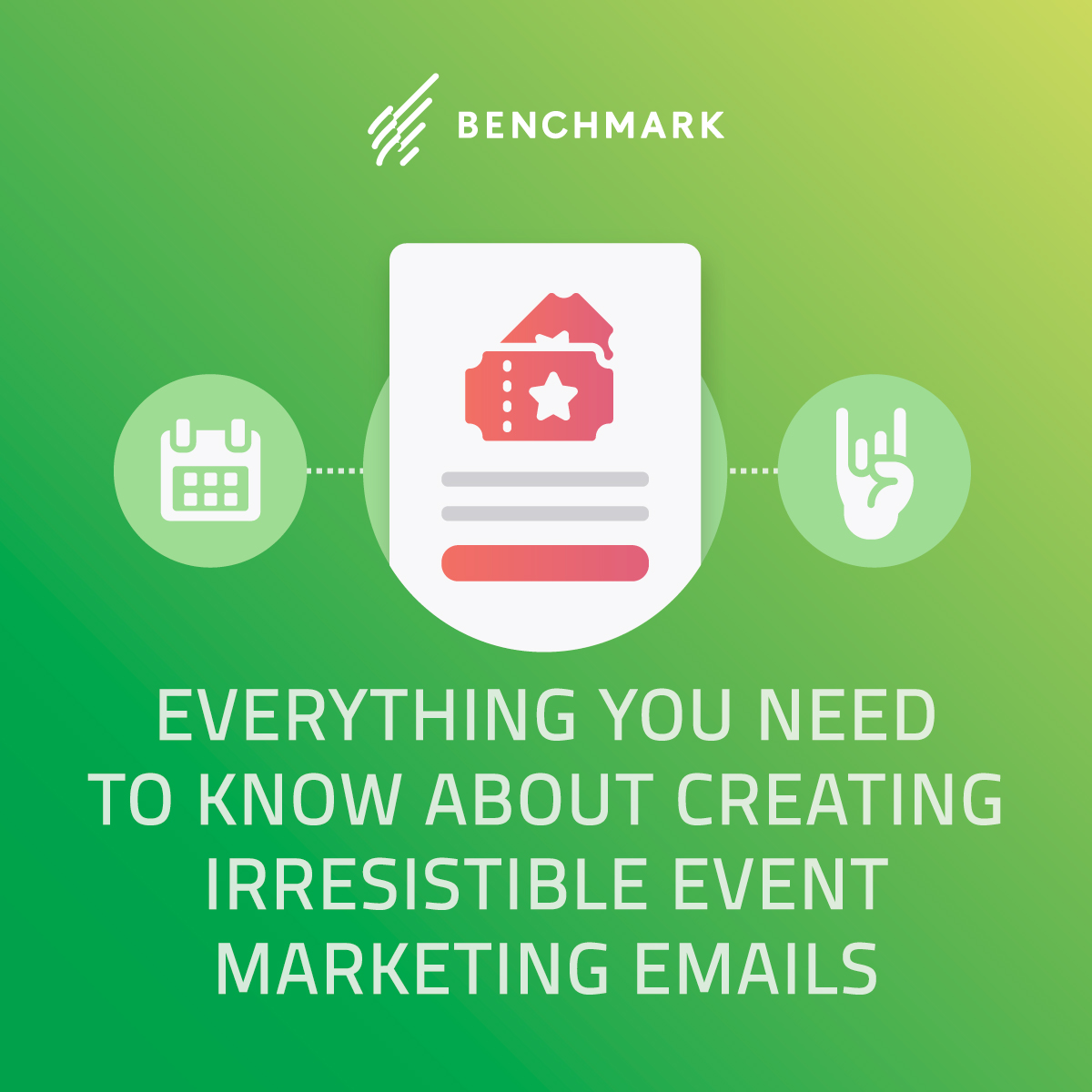 BENCHMARK

EVERYTHING YOU NEED TO KNOW ABOUT CREATING IRRESISTIBLE EVENT MARKETING EMAILS